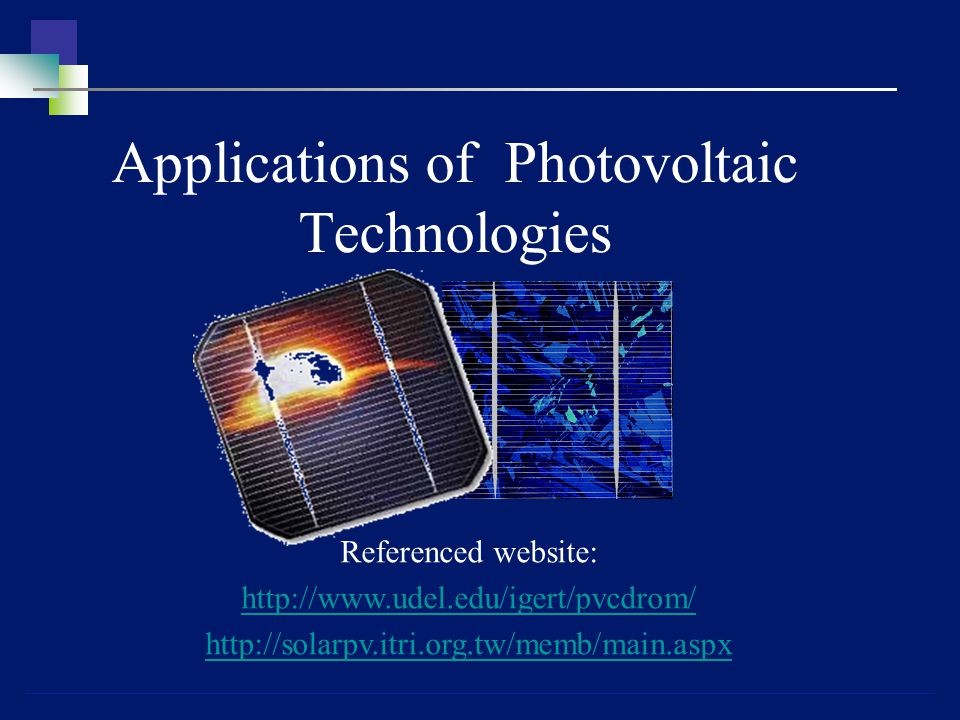 Applications of Photovoltaic Technologies

Referenced website:
http://www.udel.edu/igert/pvcdrom/
http://solarpv.itri.org.tw/memb/main.aspx